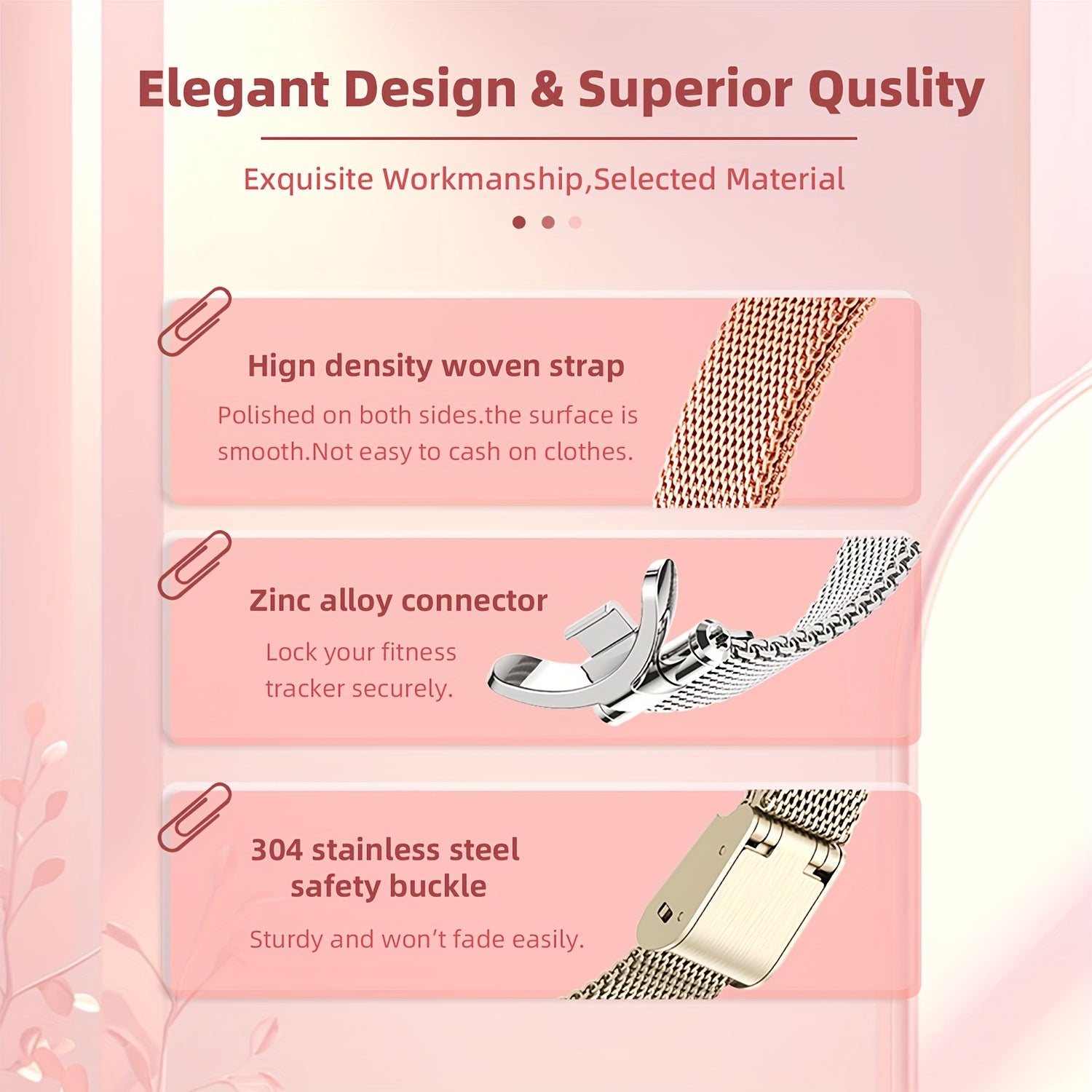 Elegant Design & Superior Quslity

Exquisite Workmanship,Selected Material

Hign density woven strap

Polished on both sides.the surface is smooth.Not easy to cash on clothes.

Zinc alloy connector

Lock your fitness tracker securely.

304 stainless steel safety buckle

Sturdy and won't fade easily.